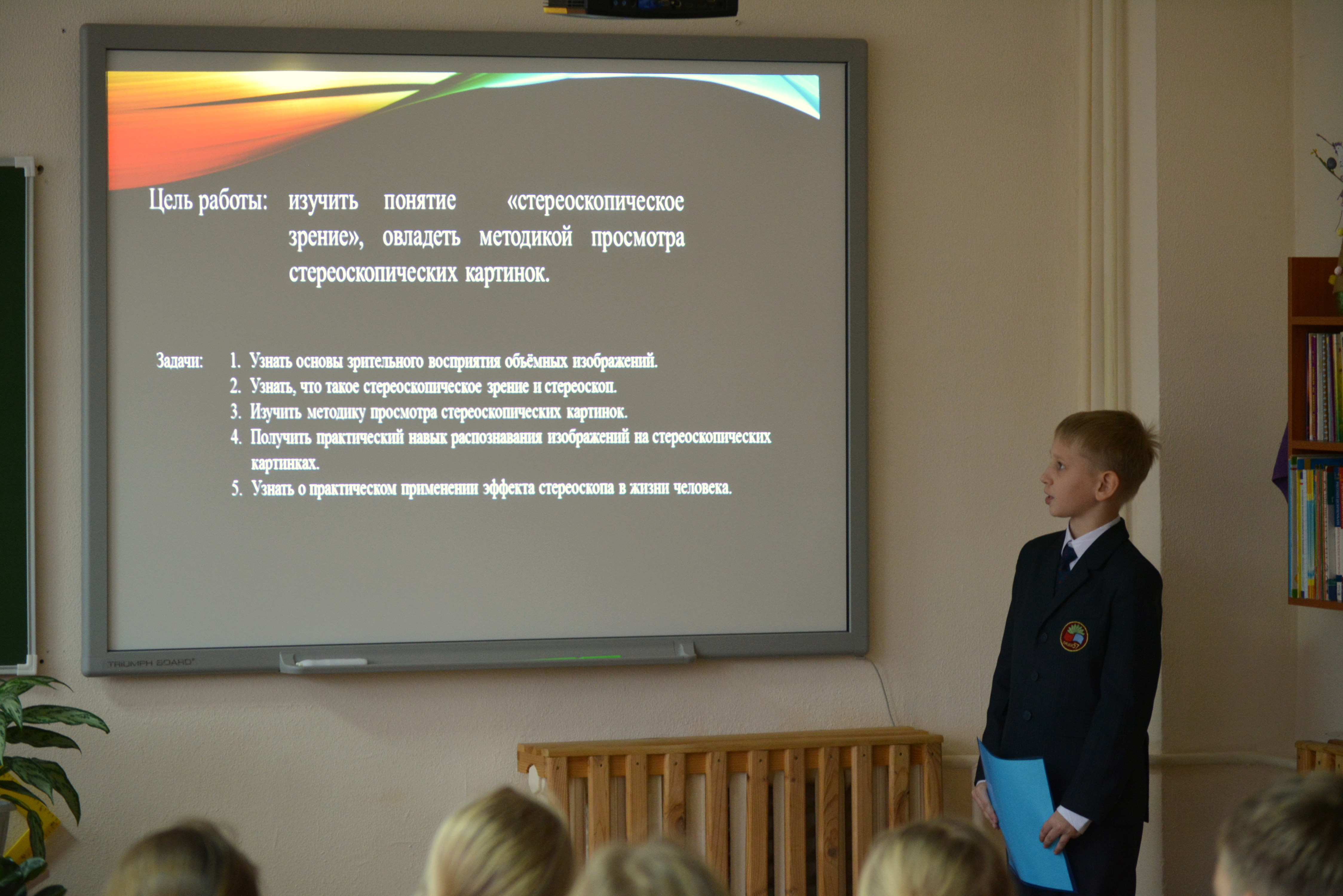 Цель работы: изучить понятие «стереоскопическое зрение», овладеть методикой просмотра стереоскопических картинок.

Задачи:
1. Узнать основы зрительного восприятия объёмных изображений.
2. Узнать, что такое стереоскопическое зрение и стереоскоп.
3. Изучить методику просмотра стереоскопических картинок.
4. Получить практический навык распознавания изображений на стереоскопических картинках.
5. Узнать о практическом применении эффекта стереоскопа в жизни человека.

TRIUMPH BOARD